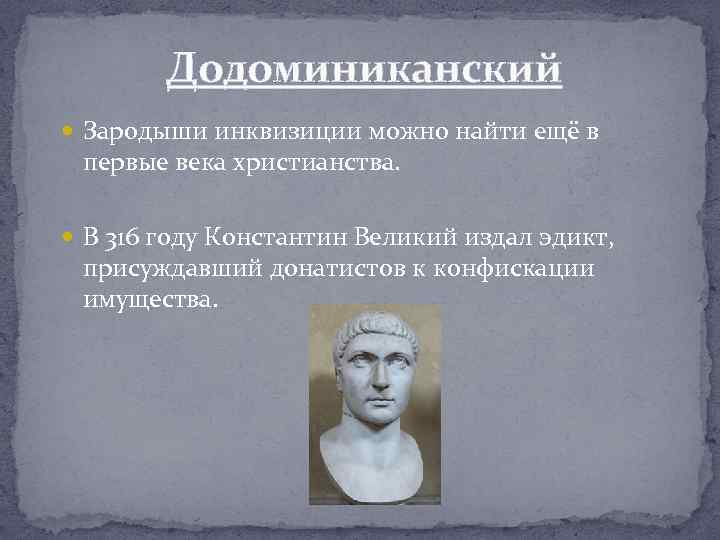 Додоминиканский

Зародыши инквизиции можно найти ещё в первые века христианства.

В 316 году Константин Великий издал эдикт, присуждавший донатистов к конфискации имущества.